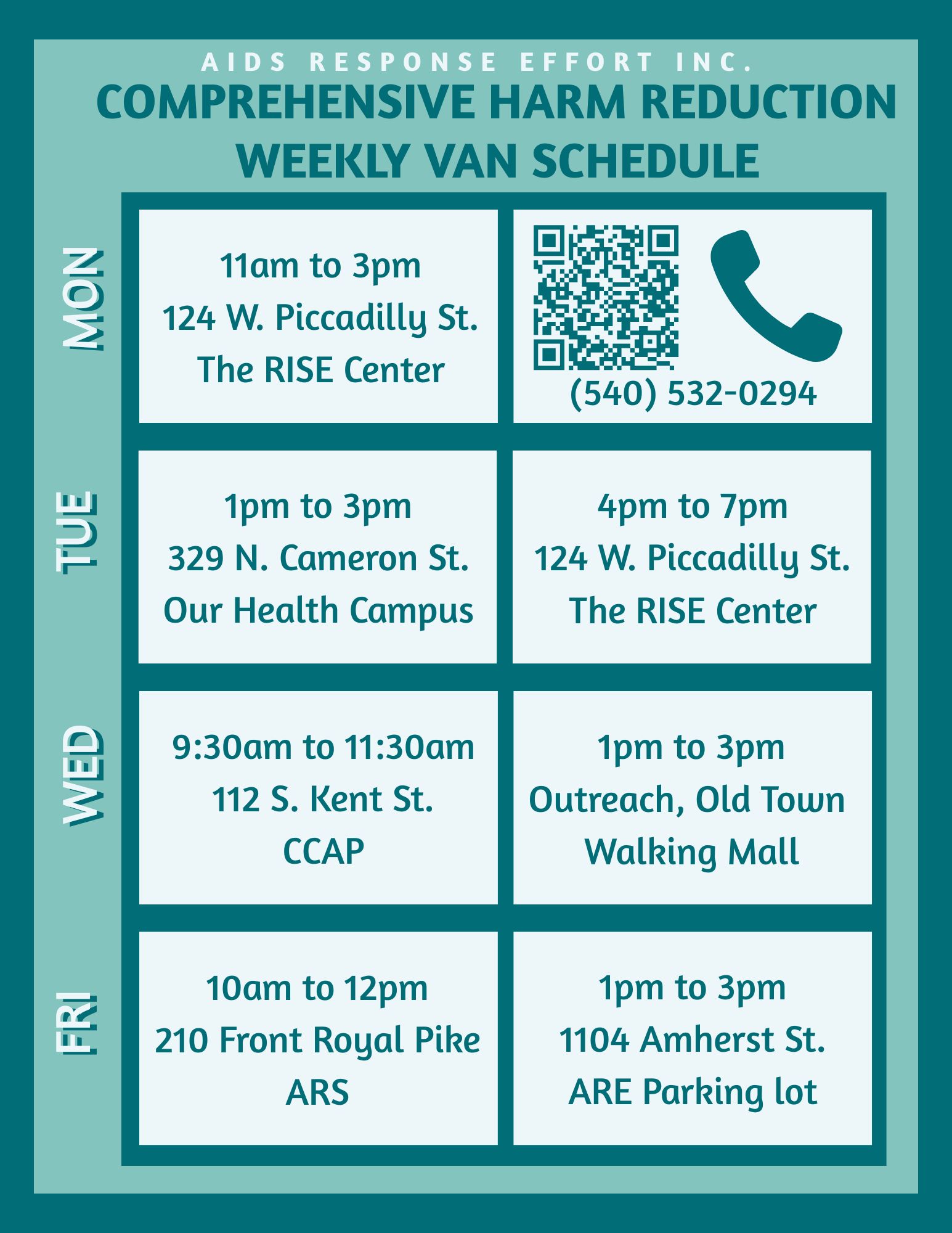 AIDS RESPONSE EFFORT INC.

COMPREHENSIVE HARM REDUCTION WEEKLY VAN SCHEDULE

MON

11am to 3pm
124 W. Piccadilly St.
The RISE Center

(540) 532-0294

TUE

1pm to 3pm
329 N. Cameron St.
Our Health Campus

4pm to 7pm
124 W. Piccadilly St.
The RISE Center

WED

9:30am to 11:30am
112 S. Kent St.
CCAP

1pm to 3pm
Outreach, Old Town
Walking Mall

FRI

10am to 12pm
210 Front Royal Pike
ARS

1pm to 3pm
1104 Amherst St.
ARE Parking lot